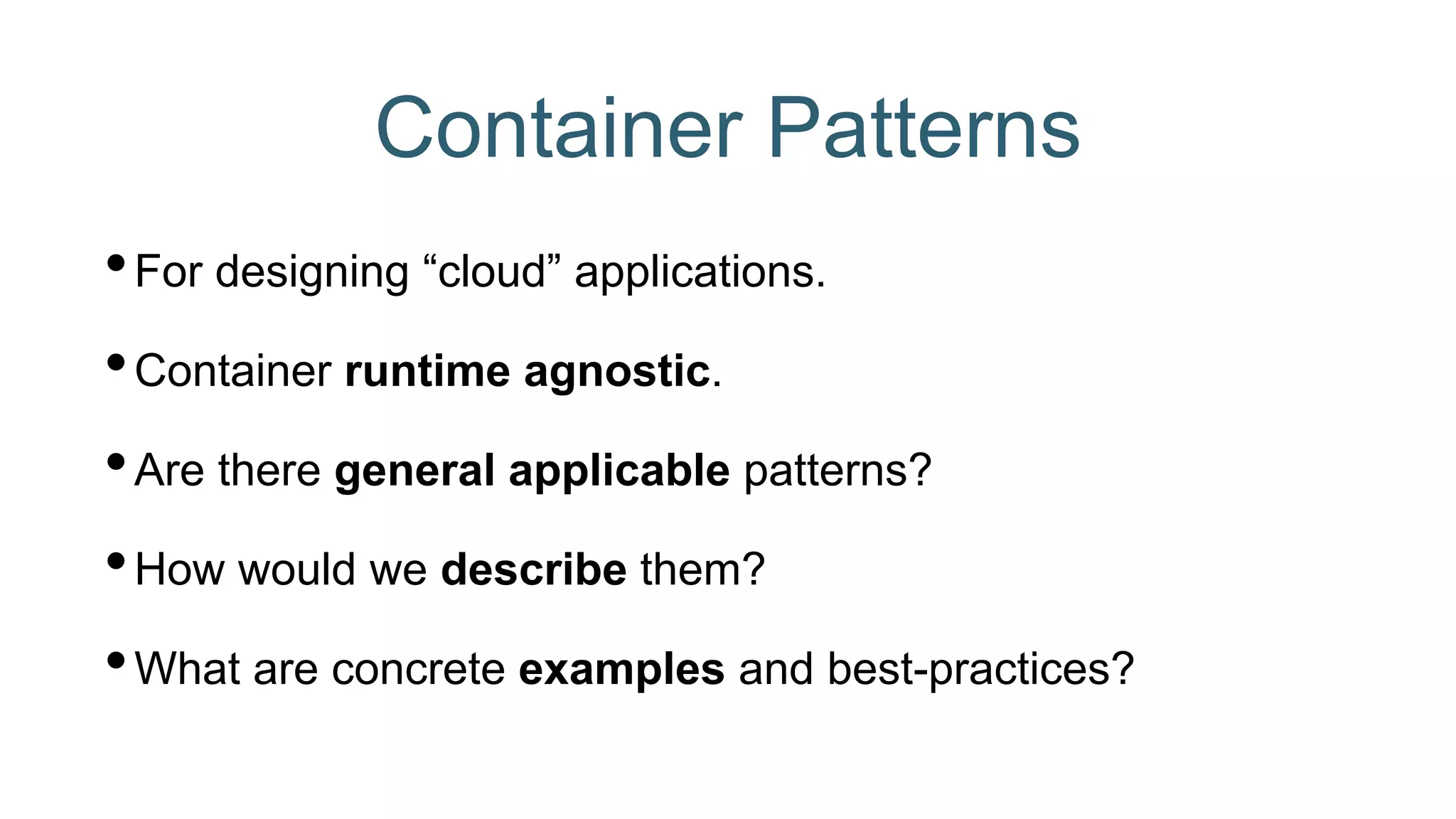 Container Patterns

• For designing “cloud” applications.

• Container runtime agnostic.

• Are there general applicable patterns?

• How would we describe them?

• What are concrete examples and best-practices?